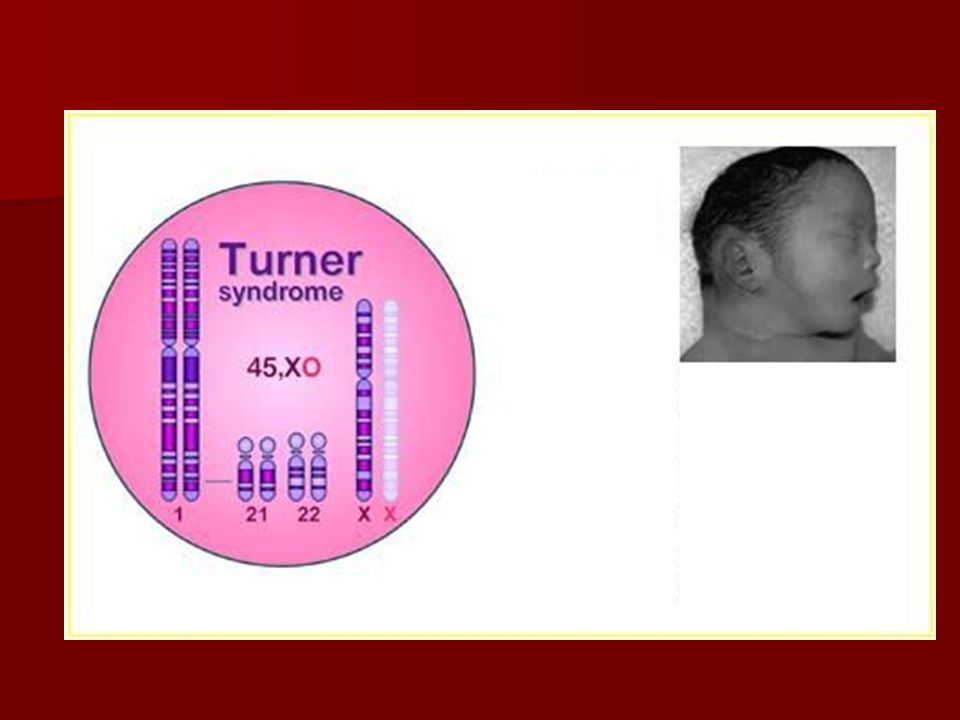 Turner
syndrome

45,XO

1
21
22
X
X